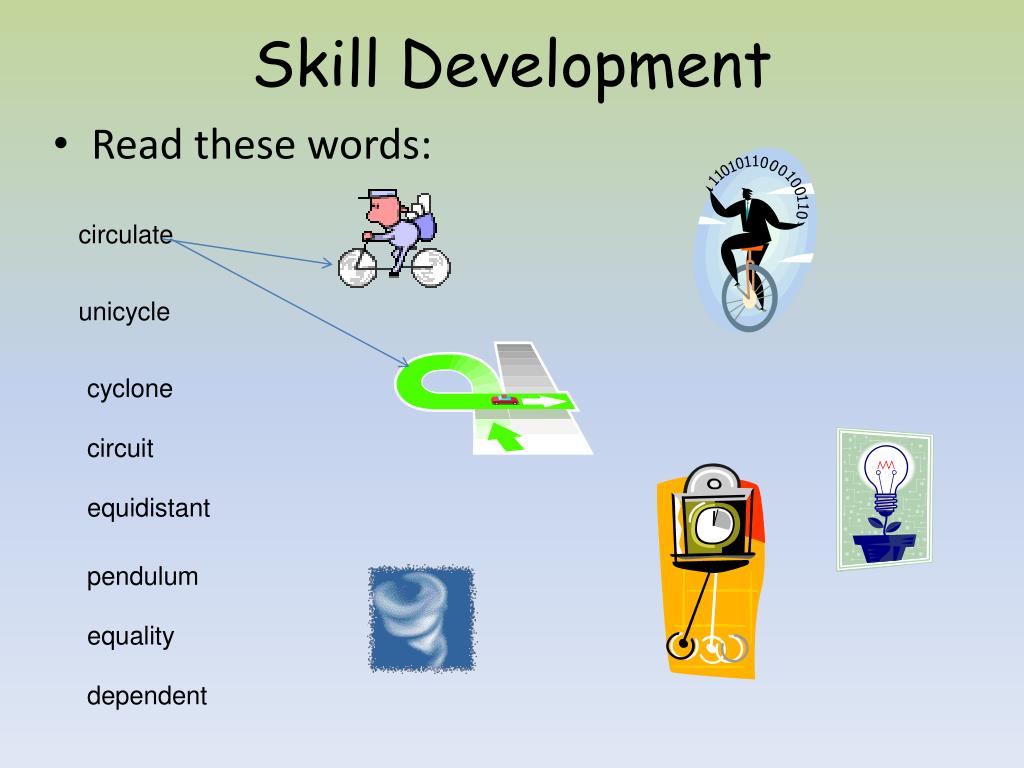 Skill Development

• Read these words:

circulate

unicycle

cyclone

circuit

equidistant

pendulum

equality

dependent

1101011000100110